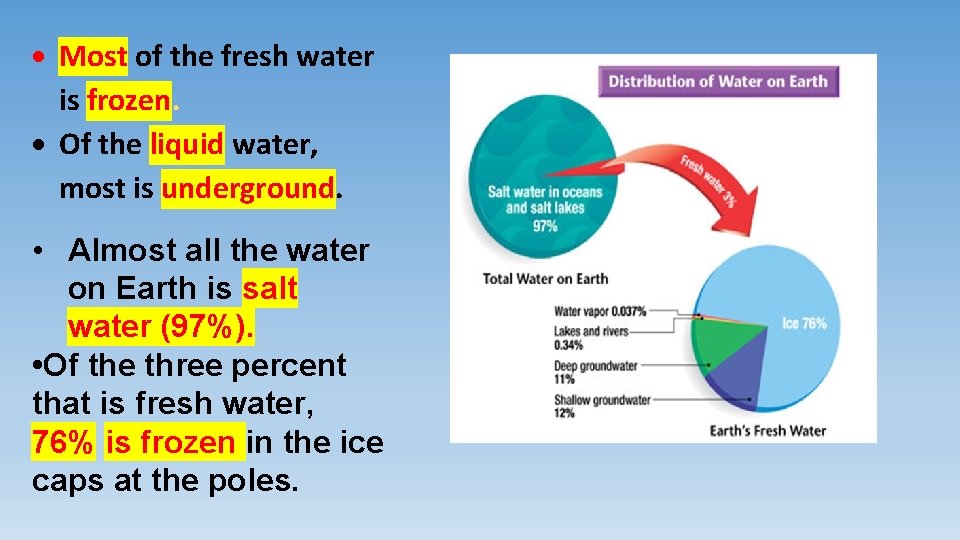 • Most of the fresh water is frozen.
• Of the liquid water, most is underground.

• Almost all the water on Earth is salt water (97%).
•Of the three percent that is fresh water, 76% is frozen in the ice caps at the poles.

Distribution of Water on Earth

Salt water in oceans and salt lakes 97%

Fresh water 3%

Total Water on Earth

Water vapor 0.037%
Lakes and rivers 0.34%
Deep groundwater 11%
Shallow groundwater 12%
Ice 76%

Earth's Fresh Water